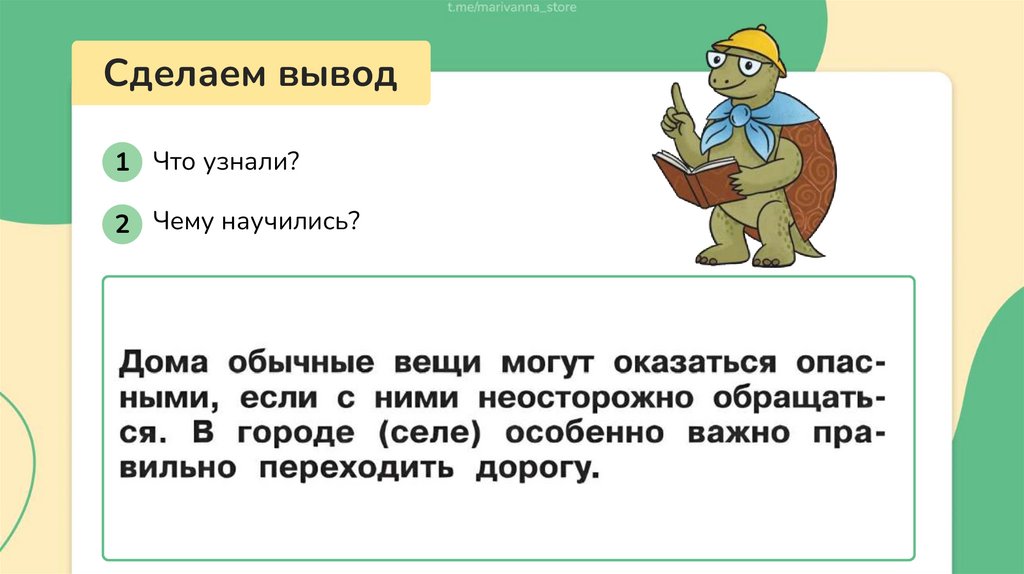 t.me/marivanna_store

Сделаем вывод

1 Что узнали?

2 Чему научились?

Дома обычные вещи могут оказаться опасными, если с ними неосторожно обращаться. В городе (селе) особенно важно правильно переходить дорогу.